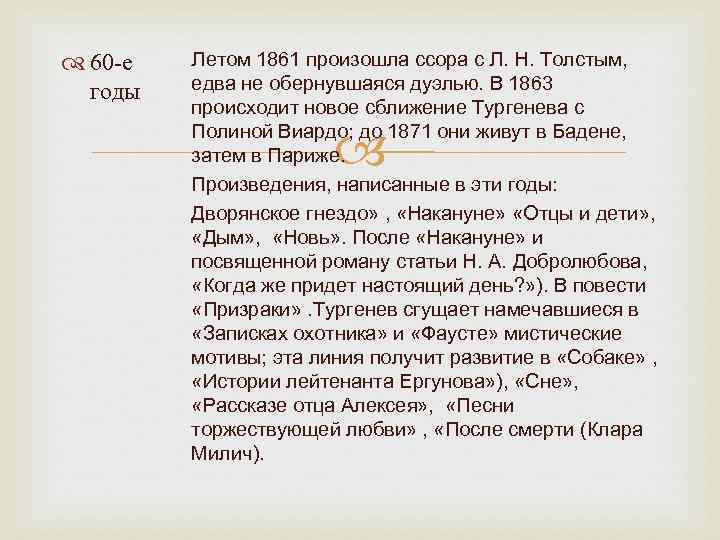 60-е годы

Летом 1861 произошла ссора с Л. Н. Толстым, едва не обернувшаяся дуэлью. В 1863 происходит новое сближение Тургенева с Полиной Виардо; до 1871 они живут в Бадене, затем в Париже.

Произведения, написанные в эти годы:

Дворянское гнездо» , «Накануне» «Отцы и дети», «Дым», «Новь». После «Накануне» и посвященной роману статьи Н. А. Добролюбова, «Когда же придет настоящий день?»). В повести «Призраки» .Тургенев сгущает намечавшиеся в «Записках охотника» и «Фаусте» мистические мотивы; эта линия получит развитие в «Собаке» , «Истории лейтенанта Ергунова»), «Сне», «Рассказе отца Алексея», «Песни торжествующей любви» , «После смерти (Клара Милич).